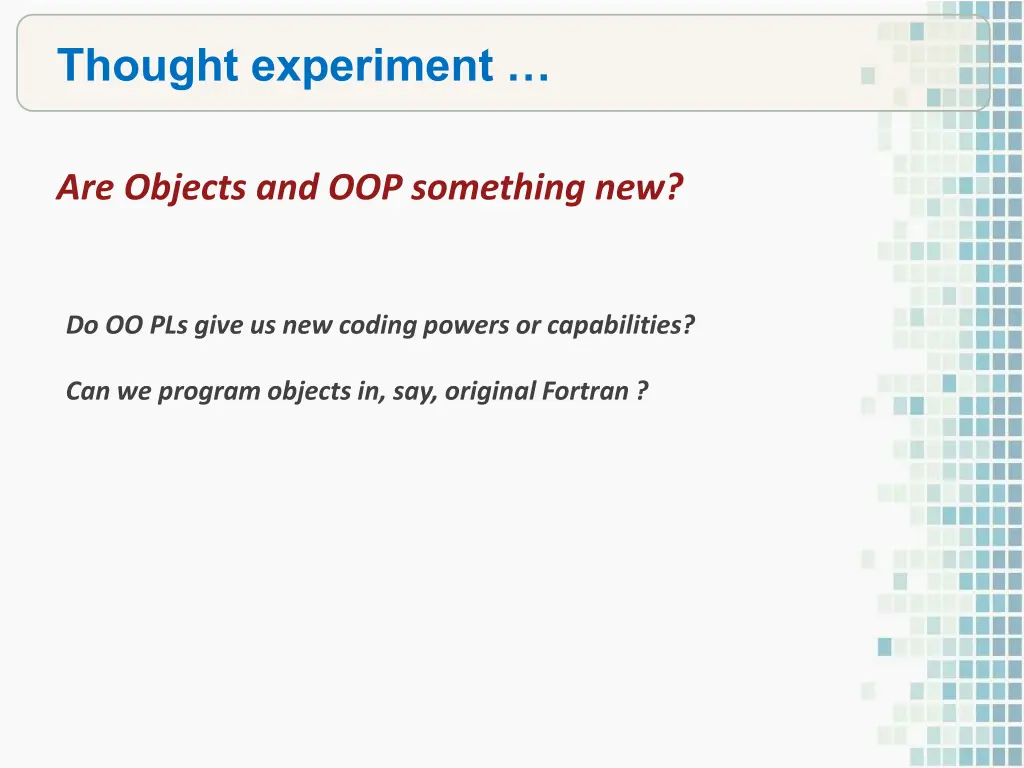 Thought experiment …

Are Objects and OOP something new?

Do OO PLs give us new coding powers or capabilities?

Can we program objects in, say, original Fortran ?